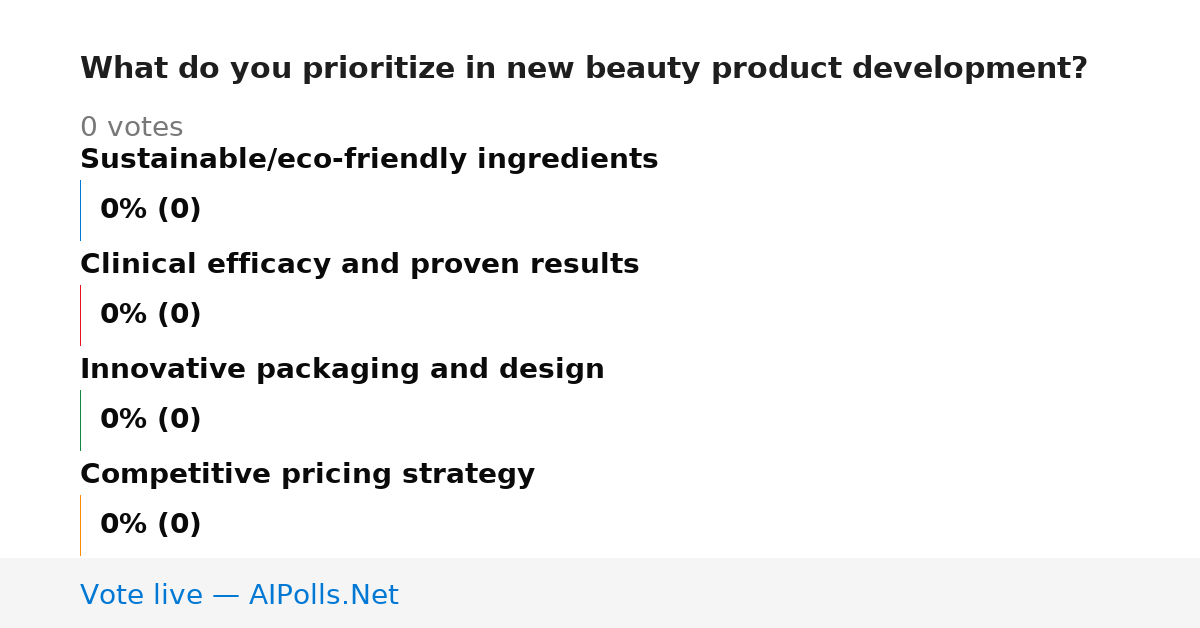 What do you prioritize in new beauty product development?

0 votes

Sustainable/eco-friendly ingredients

0% (0)

Clinical efficacy and proven results

0% (0)

Innovative packaging and design

0% (0)

Competitive pricing strategy

0% (0)

Vote live — AIPolls.Net